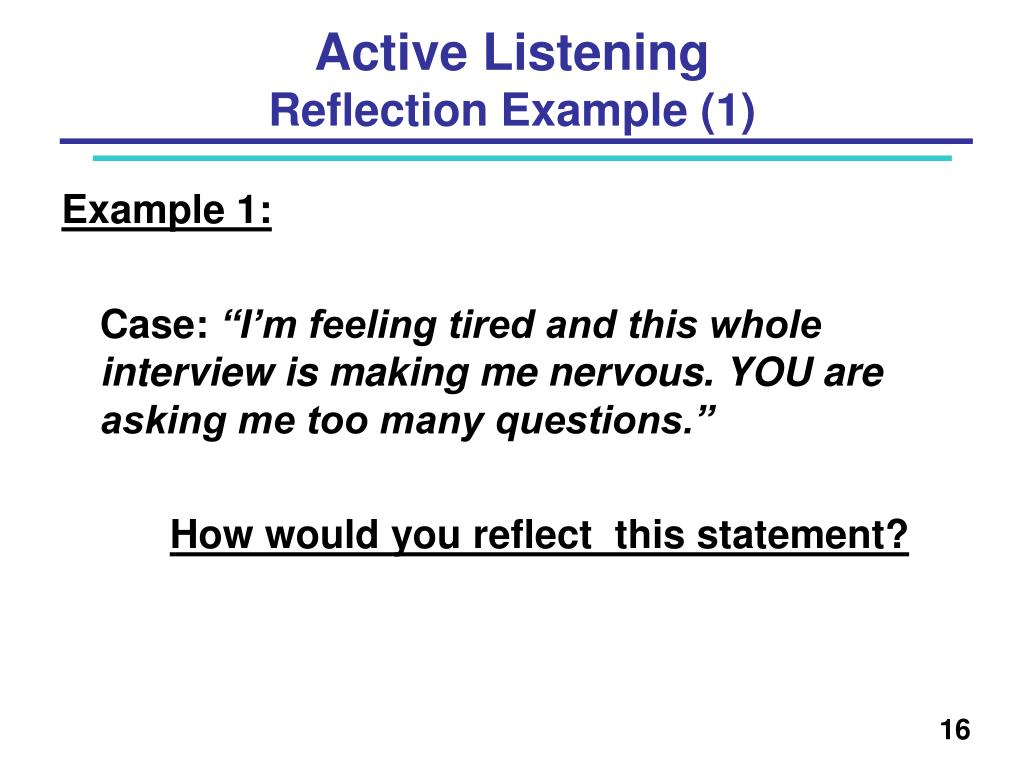 Active Listening
Reflection Example (1)

Example 1:

Case: “I’m feeling tired and this whole interview is making me nervous. YOU are asking me too many questions.”

How would you reflect this statement?

16